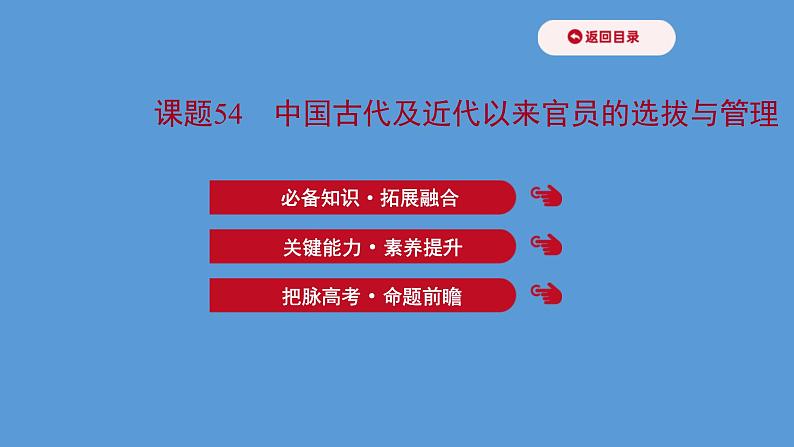 返回目录

课题54 中国古代及近代以来官员的选拔与管理

必备知识·拓展融合

关键能力·素养提升

把脉高考·命题前瞻